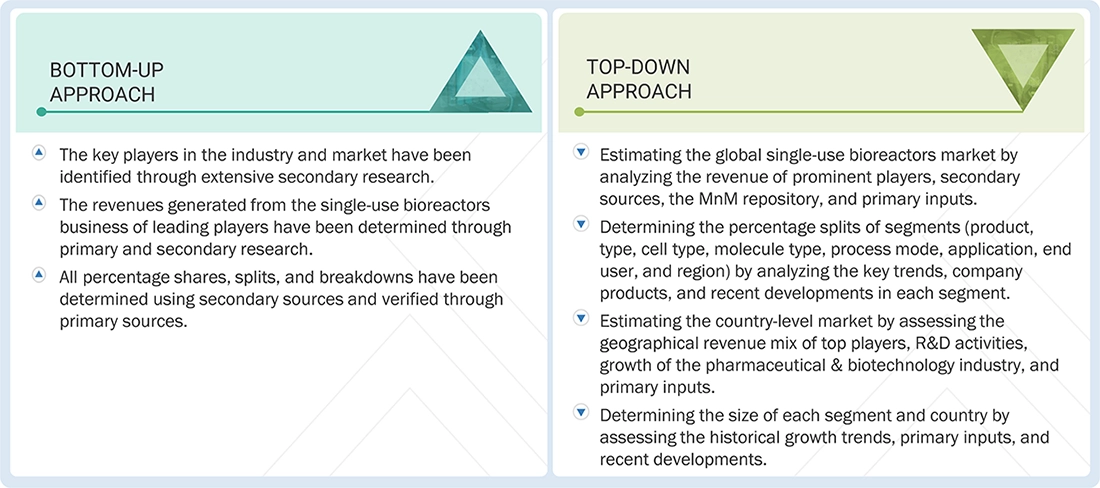 BOTTOM-UP APPROACH

The key players in the industry and market have been identified through extensive secondary research.

The revenues generated from the single-use bioreactors business of leading players have been determined through primary and secondary research.

All percentage shares, splits, and breakdowns have been determined using secondary sources and verified through primary sources.

TOP-DOWN APPROACH

Estimating the global single-use bioreactors market by analyzing the revenue of prominent players, secondary sources, the MnM repository, and primary inputs.

Determining the percentage splits of segments (product, type, cell type, molecule type, process mode, application, end user, and region) by analyzing the key trends, company products, and recent developments in each segment.

Estimating the country-level market by assessing the geographical revenue mix of top players, R&D activities, growth of the pharmaceutical & biotechnology industry, and primary inputs.

Determining the size of each segment and country by assessing the historical growth trends, primary inputs, and recent developments.